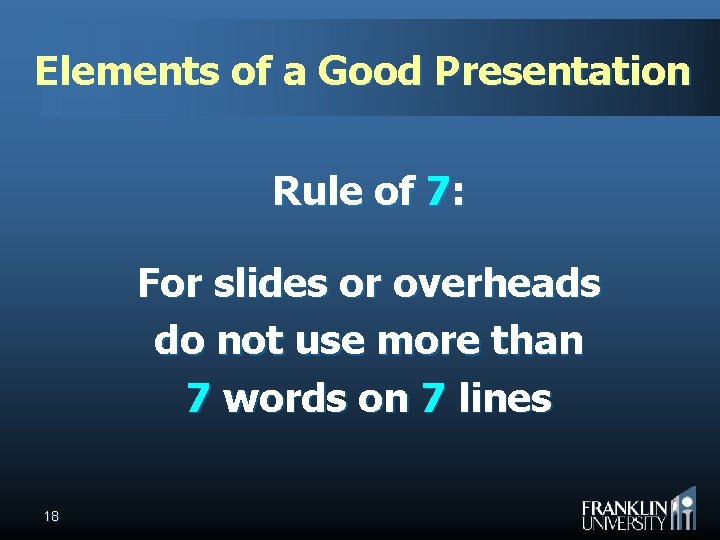 Elements of a Good Presentation

Rule of 7:

For slides or overheads do not use more than 7 words on 7 lines

18

FRANKLIN UNIVERSITY